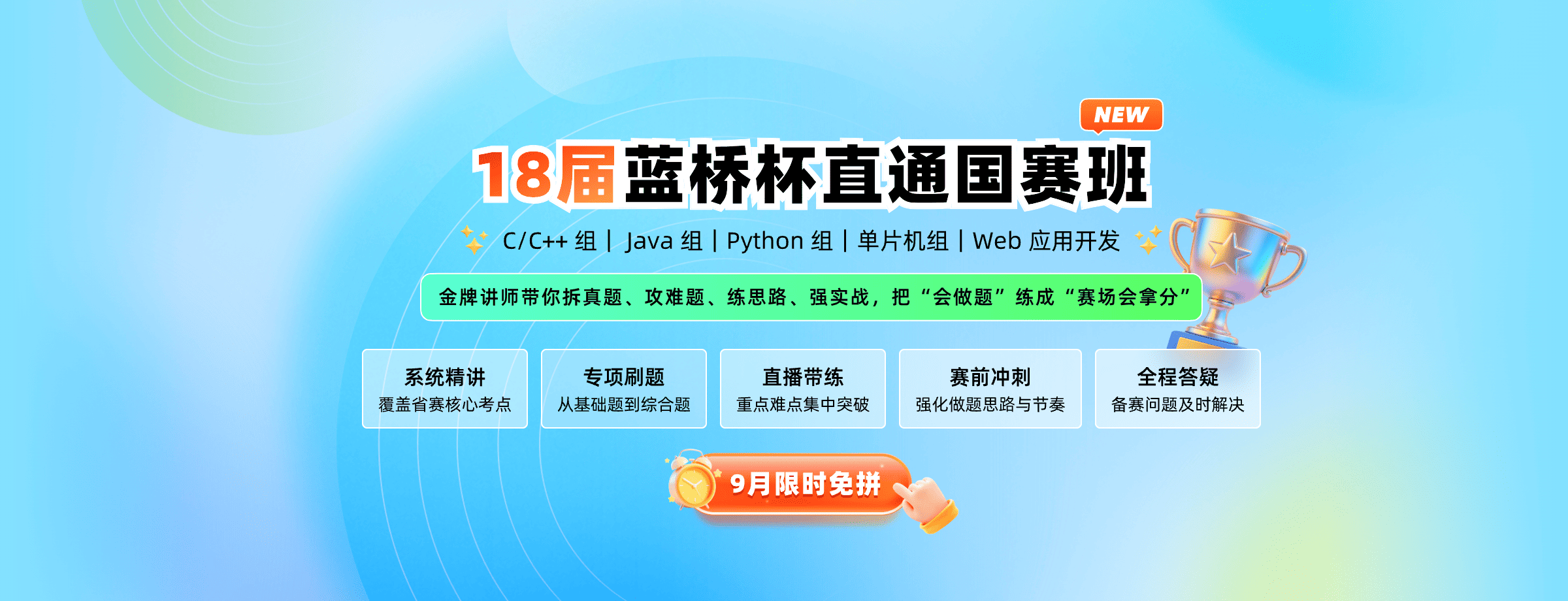 NEW

18届蓝桥杯直通国赛班

C/C++ 组 | Java 组 | Python 组 | 单片机组 | Web 应用开发

金牌讲师带你拆真题、攻难题、练思路、强实战，把“会做题”练成“赛场会拿分”

系统精讲
覆盖省赛核心考点

专项刷题
从基础题到综合题

直播带练
重点难点集中突破

赛前冲刺
强化做题思路与节奏

全程答疑
备赛问题及时解决

9月限时免拼